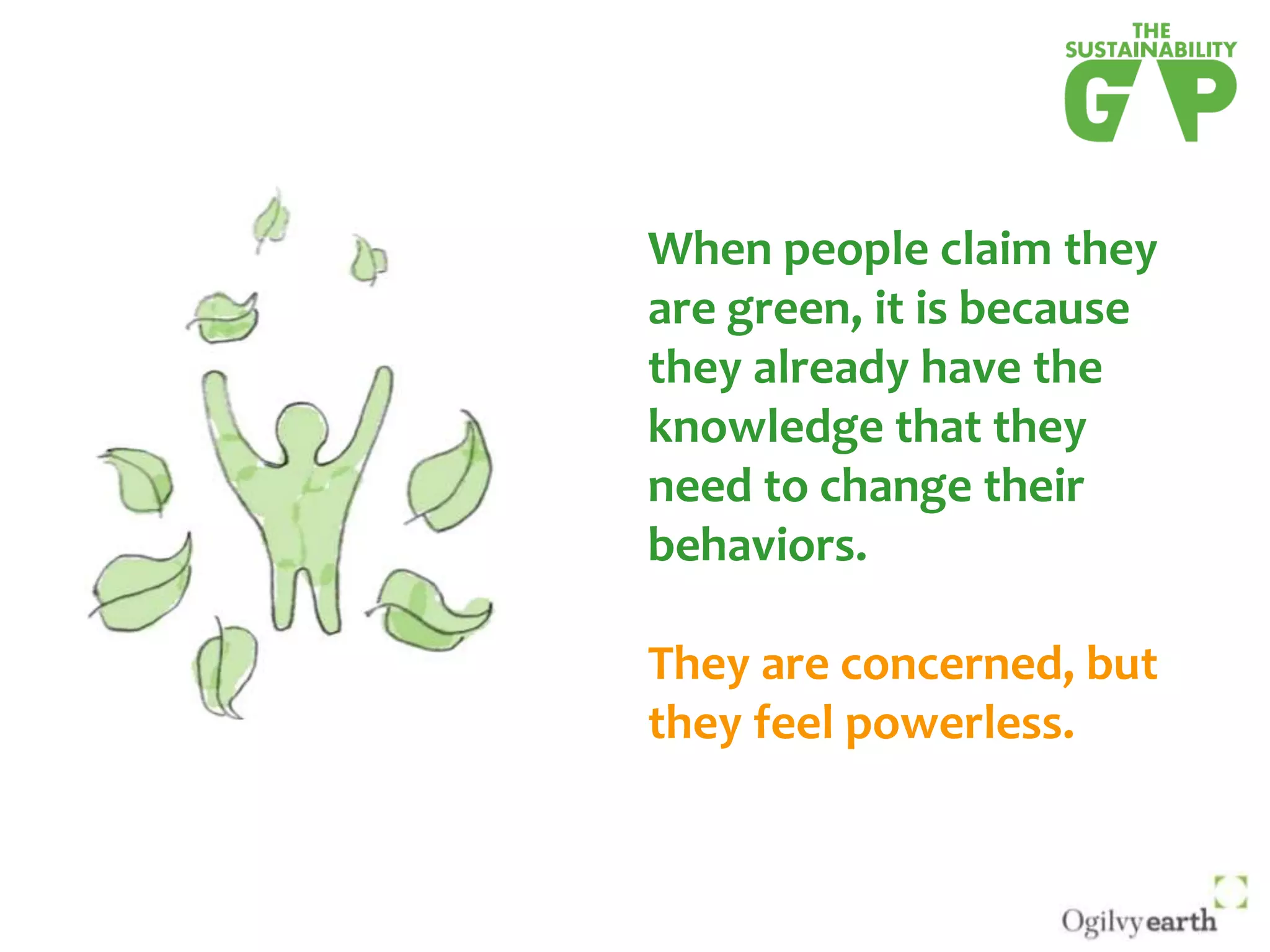 THE SUSTAINABILITY GAP

When people claim they are green, it is because they already have the knowledge that they need to change their behaviors.

They are concerned, but they feel powerless.

Ogilvyearth